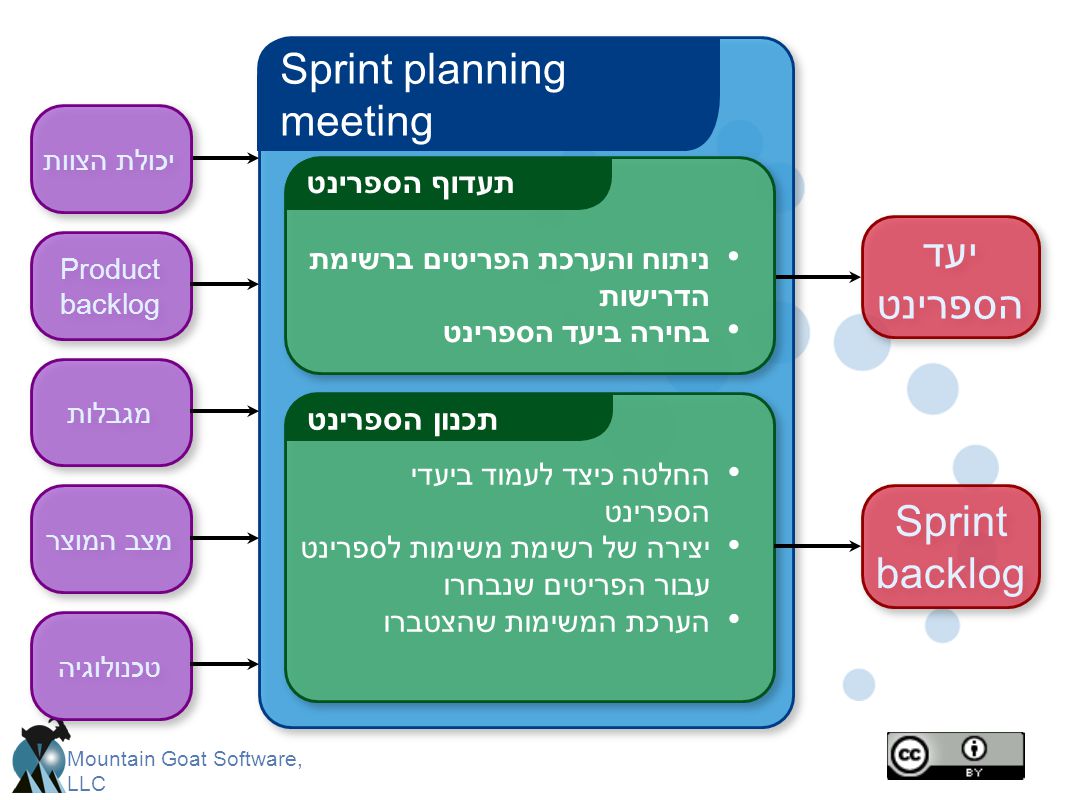 Sprint planning meeting

יכולת הצוות

Product backlog

מגבלות

מצב המוצר

טכנולוגיה

תעדוף הספרינט

• ניתוח והערכת הפריטים ברשימת הדרישות
• בחירה ביעד הספרינט

תכנון הספרינט

• החלטה כיצד לעמוד ביעדי הספרינט
• יצירה של רשימת משימות לספרינט עבור הפריטים שנבחרו
• הערכת המשימות שהצטברו

יעד הספרינט

Sprint backlog

Mountain Goat Software, LLC

cc BY